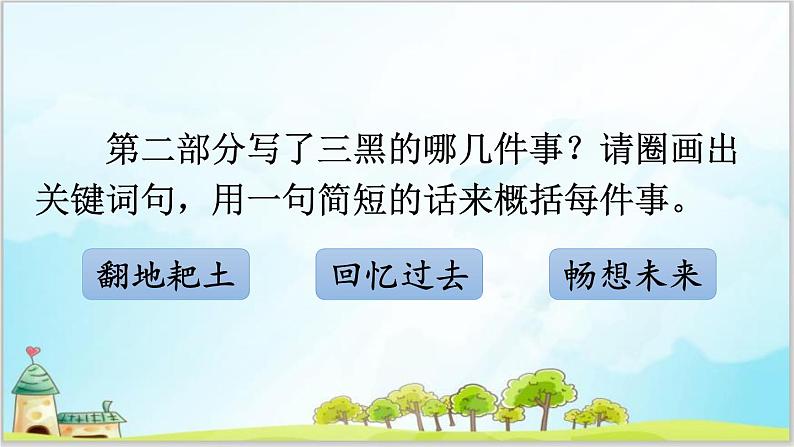 第二部分写了三黑的哪几件事？请圈画出关键词句，用一句简短的话来概括每件事。

翻地耙土

回忆过去

畅想未来